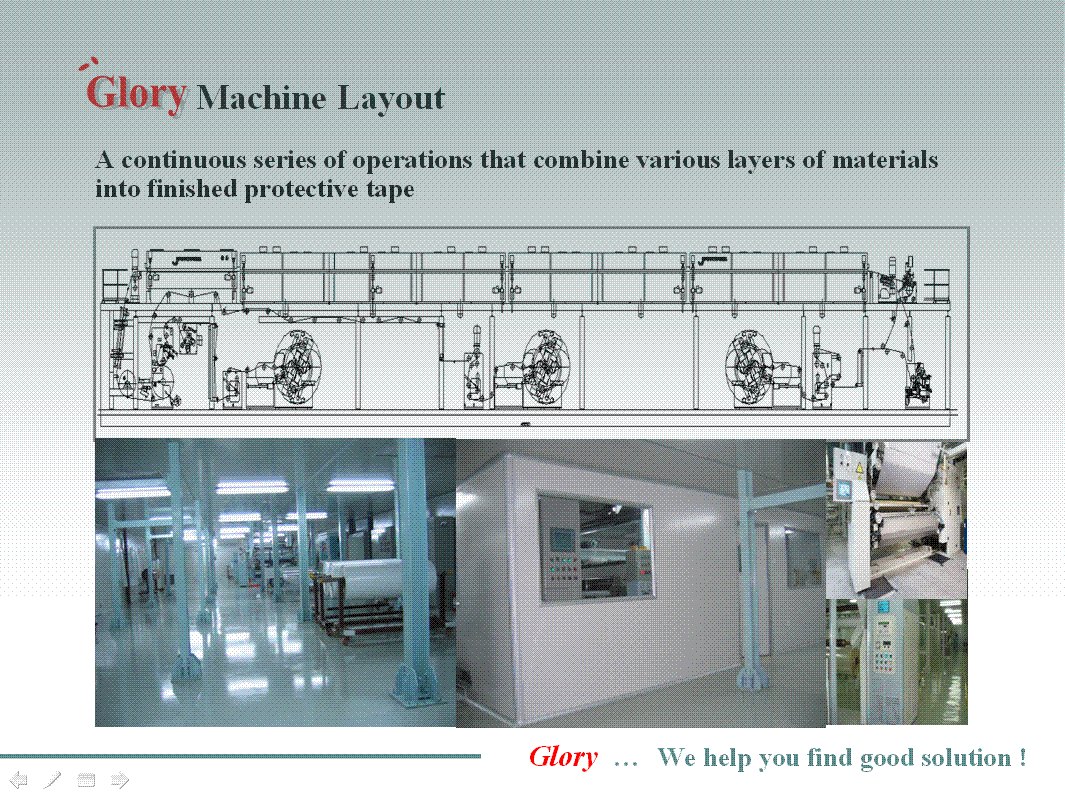 Glory Machine Layout

A continuous series of operations that combine various layers of materials into finished protective tape

Glory … We help you find good solution !